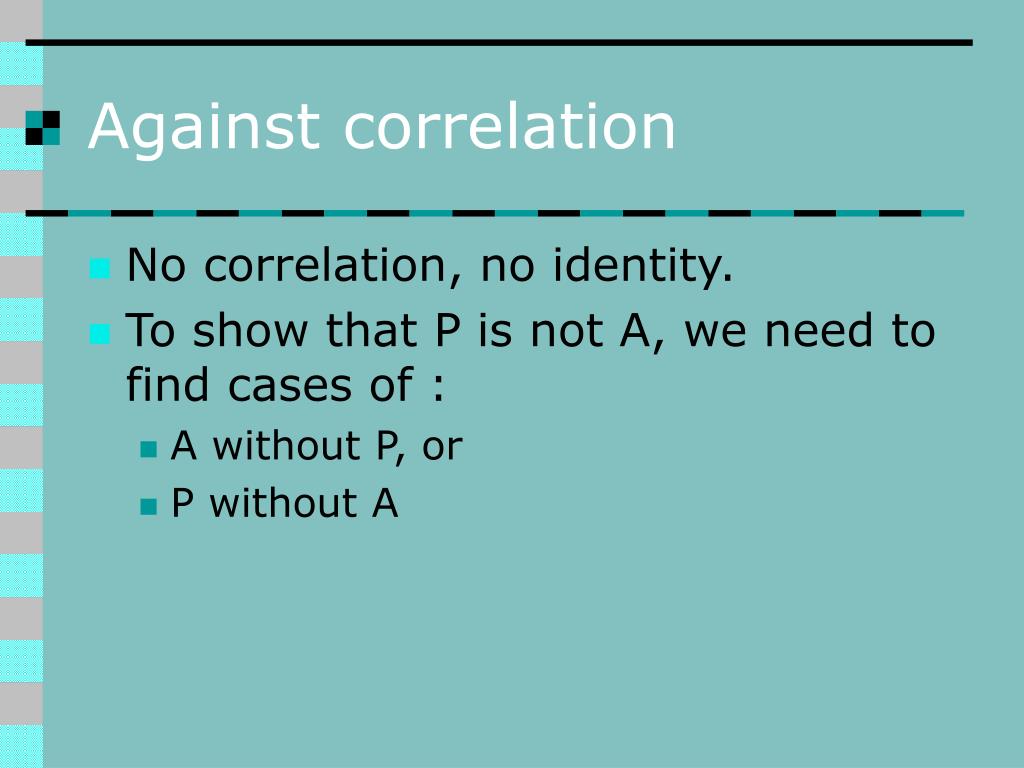 Against correlation

No correlation, no identity.

To show that P is not A, we need to find cases of :

A without P, or

P without A